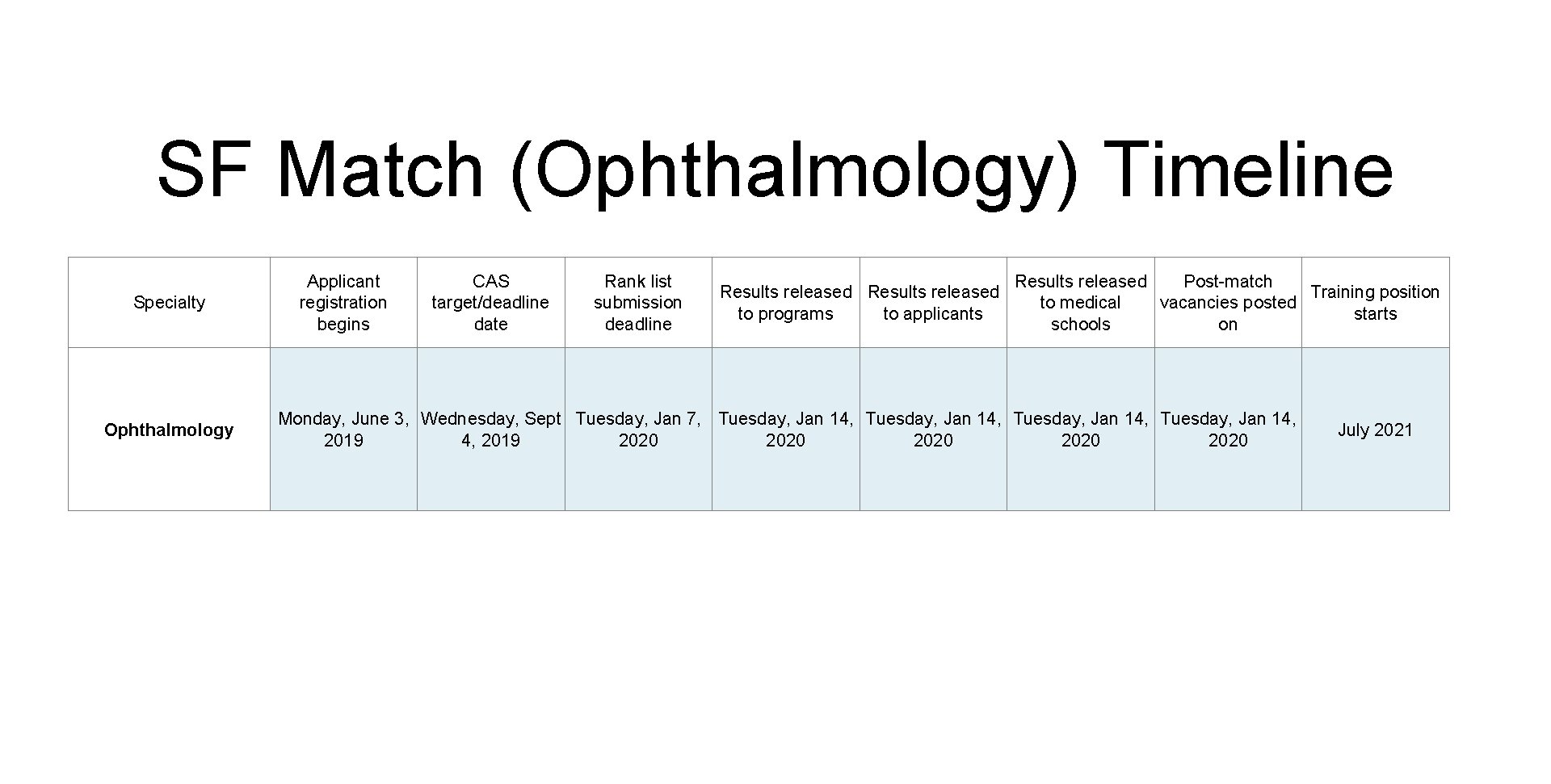 SF Match (Ophthalmology) Timeline

| Specialty | Applicant registration begins | CAS target/deadline date | Rank list submission deadline | Results released to programs | Results released to applicants | Results released to medical schools | Post-match vacancies posted on | Training position starts |
|---|---|---|---|---|---|---|---|---|
| Ophthalmology | Monday, June 3, 2019 | Wednesday, Sept 4, 2019 | Tuesday, Jan 7, 2020 | Tuesday, Jan 14, 2020 | Tuesday, Jan 14, 2020 | Tuesday, Jan 14, 2020 | Tuesday, Jan 14, 2020 | July 2021 |